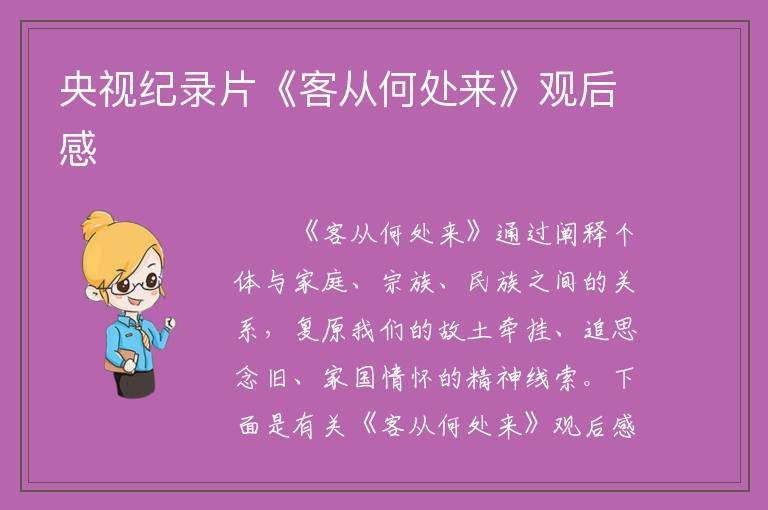 央视纪录片《客从何处来》观后感

《客从何处来》通过阐释个体与家庭、宗族、民族之间的关系，复原我们的故土牵挂、追思念旧、家国情怀的精神线索。下面是有关《客从何处来》观后感